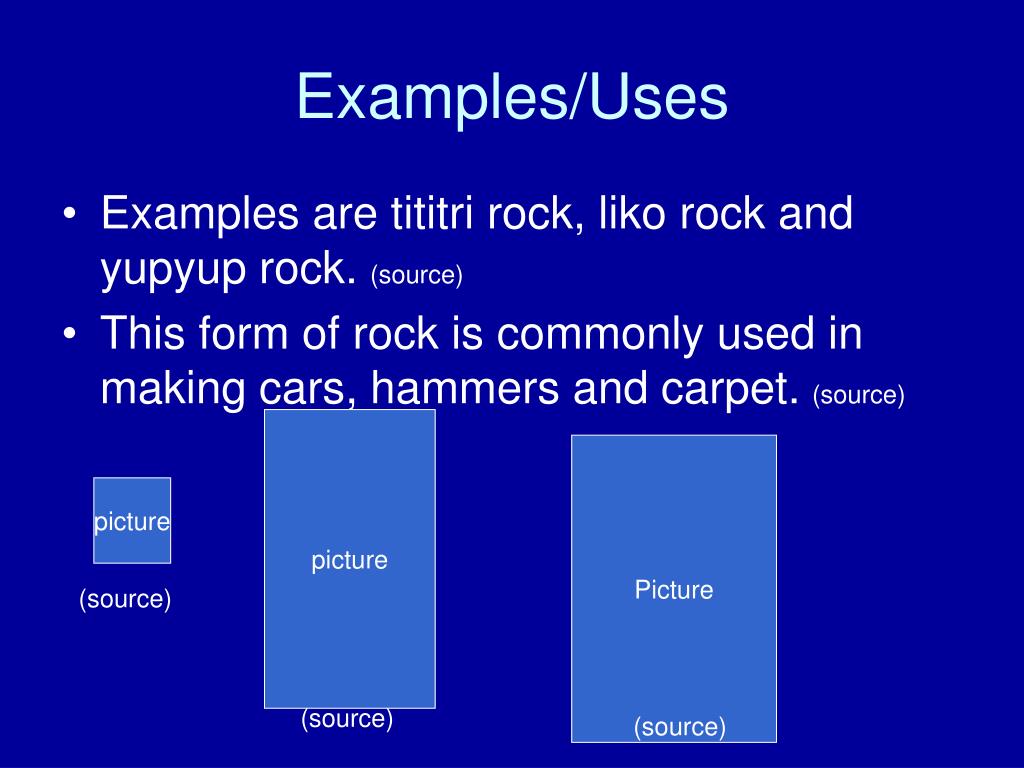 Examples/Uses

• Examples are tititri rock, liko rock and yupyup rock. (source)

• This form of rock is commonly used in making cars, hammers and carpet. (source)

picture

(source)

picture

(source)

Picture

(source)